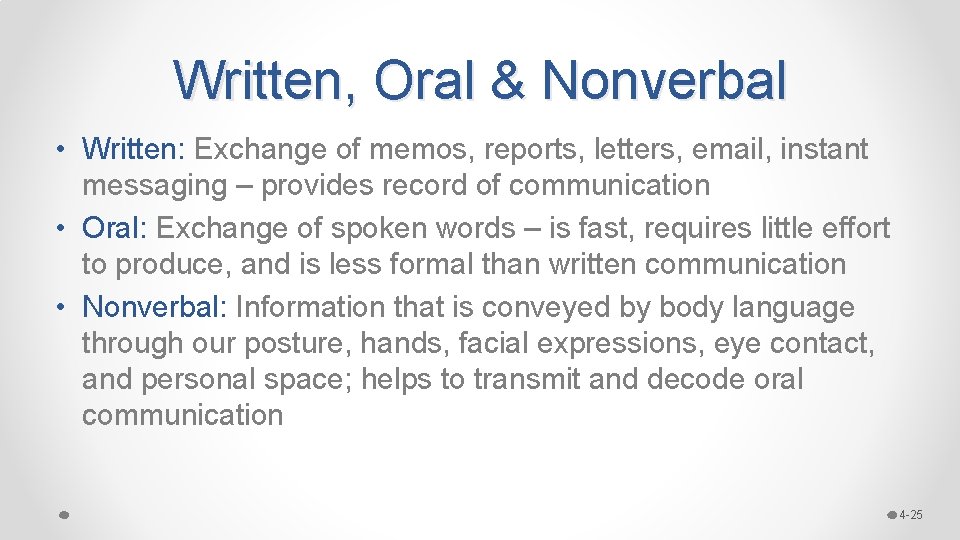 Written, Oral & Nonverbal

• Written: Exchange of memos, reports, letters, email, instant messaging – provides record of communication
• Oral: Exchange of spoken words – is fast, requires little effort to produce, and is less formal than written communication
• Nonverbal: Information that is conveyed by body language through our posture, hands, facial expressions, eye contact, and personal space; helps to transmit and decode oral communication

4-25